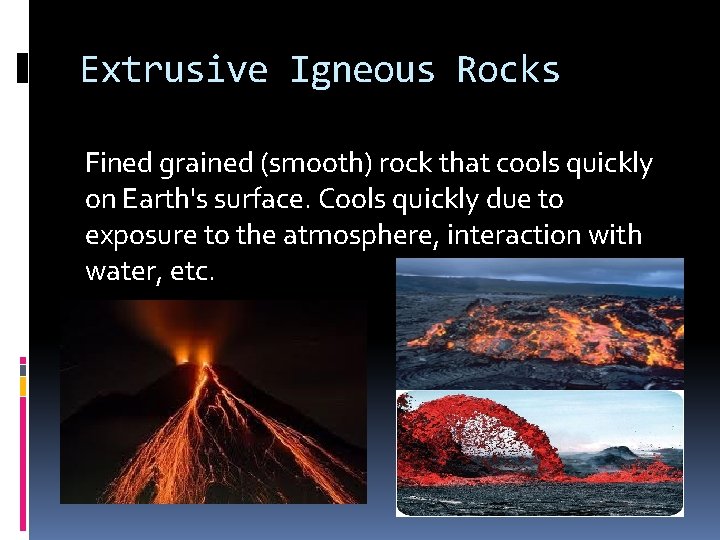 Extrusive Igneous Rocks

Fined grained (smooth) rock that cools quickly on Earth's surface. Cools quickly due to exposure to the atmosphere, interaction with water, etc.